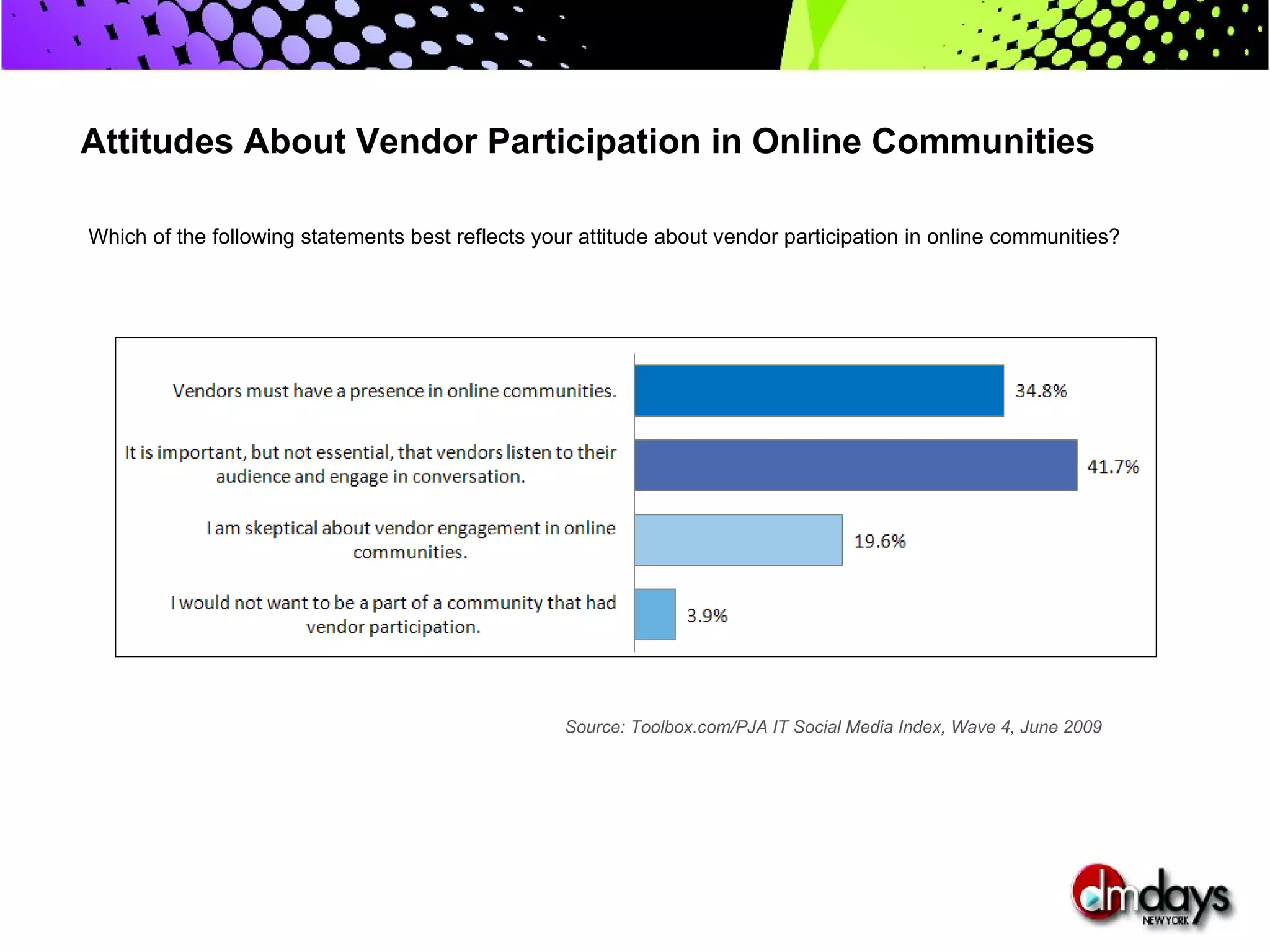 Attitudes About Vendor Participation in Online Communities

Which of the following statements best reflects your attitude about vendor participation in online communities?

Vendors must have a presence in online communities. 34.8%

It is important, but not essential, that vendors listen to their audience and engage in conversation. 41.7%

I am skeptical about vendor engagement in online communities. 19.6%

I would not want to be a part of a community that had vendor participation. 3.9%

Source: Toolbox.com/PJA IT Social Media Index, Wave 4, June 2009

dmdays NEW YORK